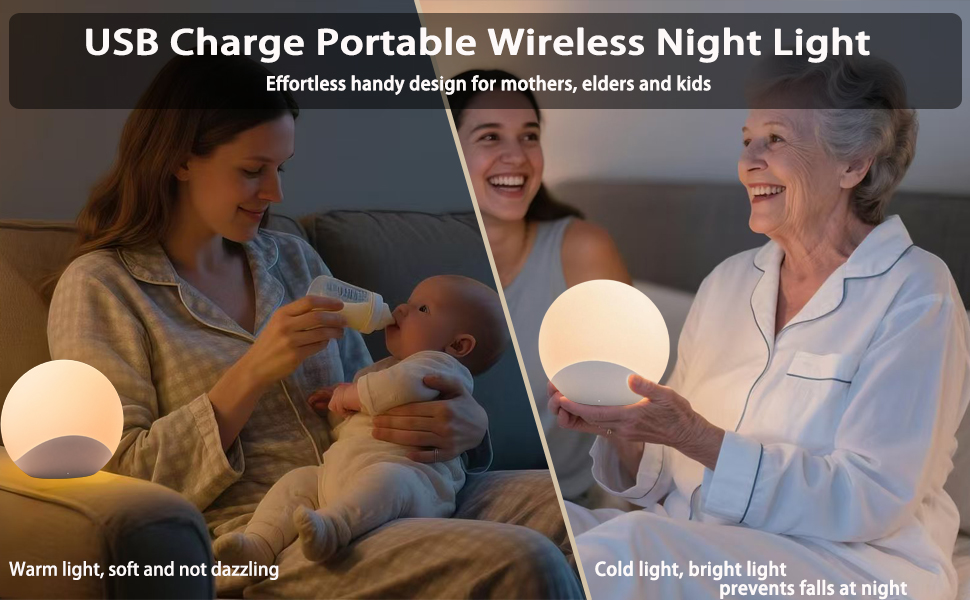 USB Charge Portable Wireless Night Light

Effortless handy design for mothers, elders and kids

Warm light, soft and not dazzling

Cold light, bright light
prevents falls at night